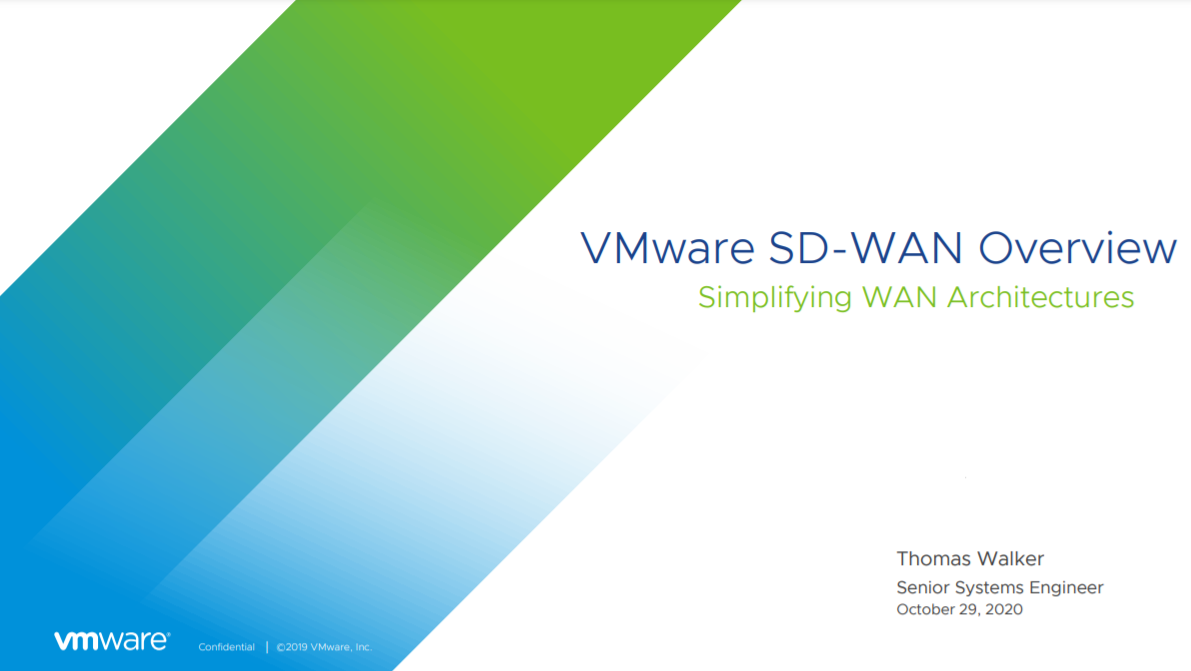 VMware SD-WAN Overview
Simplifying WAN Architectures

Thomas Walker
Senior Systems Engineer
October 29, 2020

vmware®
Confidential | ©2019 VMware, Inc.